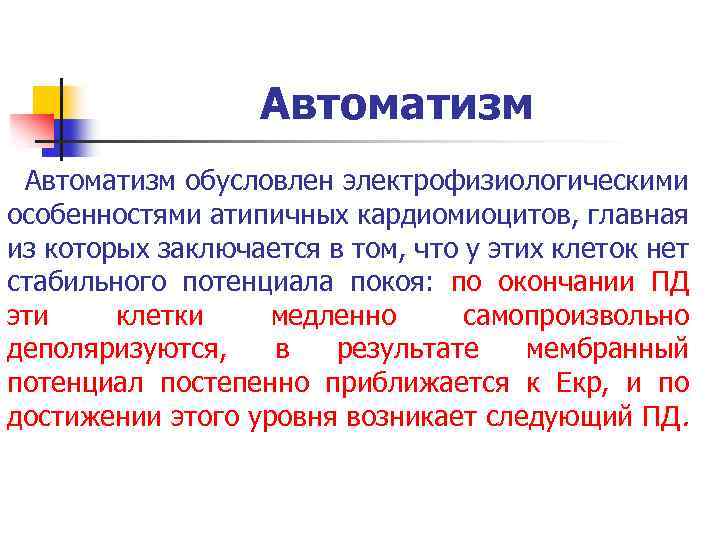 Автоматизм

Автоматизм обусловлен электрофизиологическими особенностями атипичных кардиомиоцитов, главная из которых заключается в том, что у этих клеток нет стабильного потенциала покоя: по окончании ПД эти клетки медленно самопроизвольно деполяризуются, в результате мембранный потенциал постепенно приближается к Екр, и по достижении этого уровня возникает следующий ПД.